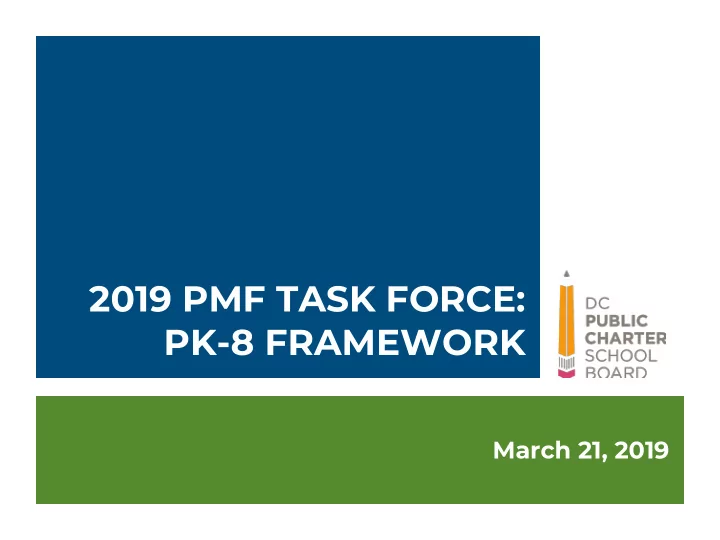 2019 PMF TASK FORCE: PK-8 FRAMEWORK

DC PUBLIC CHARTER SCHOOL BOARD

March 21, 2019